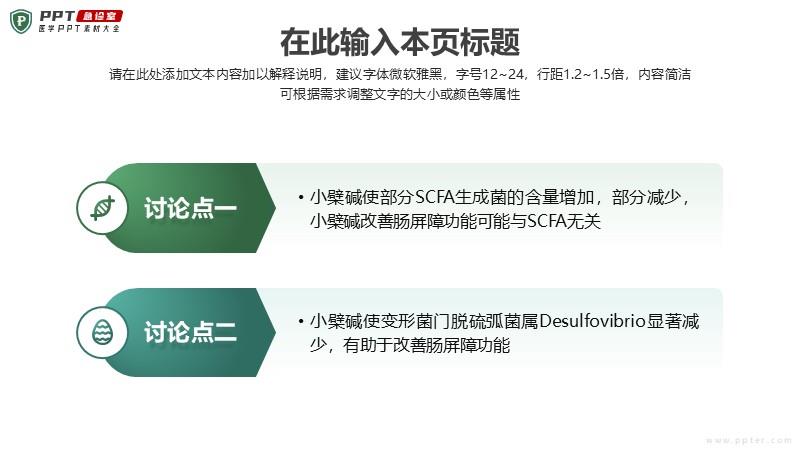 PPT 急诊室
医学PPT素材大全

在此输入本页标题

请在此处添加文本内容加以解释说明，建议字体微软雅黑，字号12~24，行距1.2~1.5倍，内容简洁可根据需求调整文字的大小或颜色等属性

讨论点一

• 小檗碱使部分SCFA生成菌的含量增加，部分减少，小檗碱改善肠屏障功能可能与SCFA无关

讨论点二

• 小檗碱使变形菌门脱硫弧菌属Desulfovibrio显著减少，有助于改善肠屏障功能

www.ppter.com